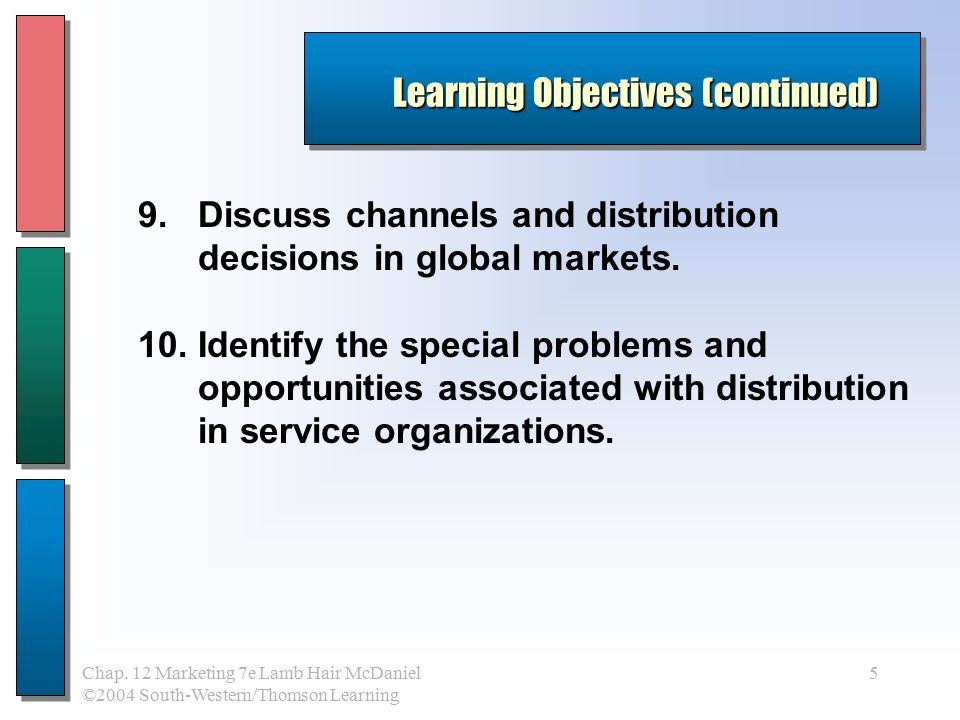 Learning Objectives (continued)

9. Discuss channels and distribution decisions in global markets.

10. Identify the special problems and opportunities associated with distribution in service organizations.

Chap. 12 Marketing 7e Lamb Hair McDaniel
©2004 South-Western/Thomson Learning

5